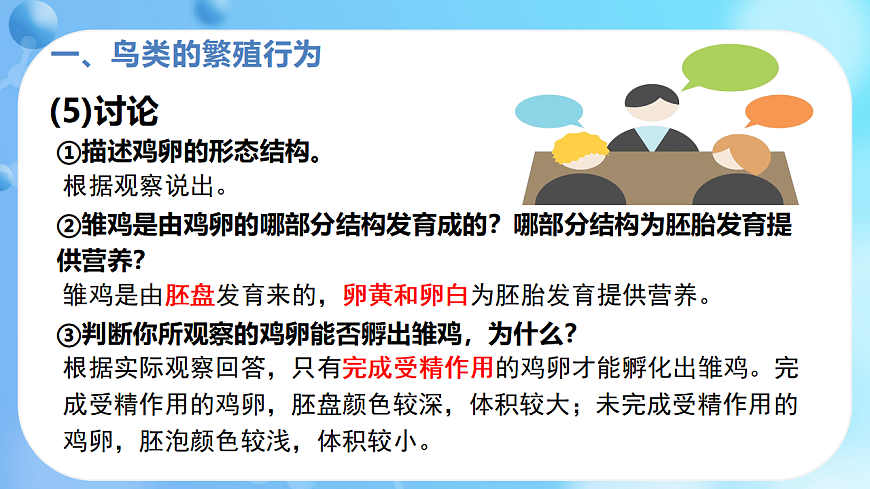 一、鸟类的繁殖行为

(5)讨论

①描述鸡卵的形态结构。

根据观察说出。

②雏鸡是由鸡卵的哪部分结构发育成的？哪部分结构为胚胎发育提供营养？

雏鸡是由胚盘发育来的，卵黄和卵白为胚胎发育提供营养。

③判断你所观察的鸡卵能否孵出雏鸡，为什么？

根据实际观察回答，只有完成受精作用的鸡卵才能孵化出雏鸡。完成受精作用的鸡卵，胚盘颜色较深，体积较大；未完成受精作用的鸡卵，胚泡颜色较浅，体积较小。